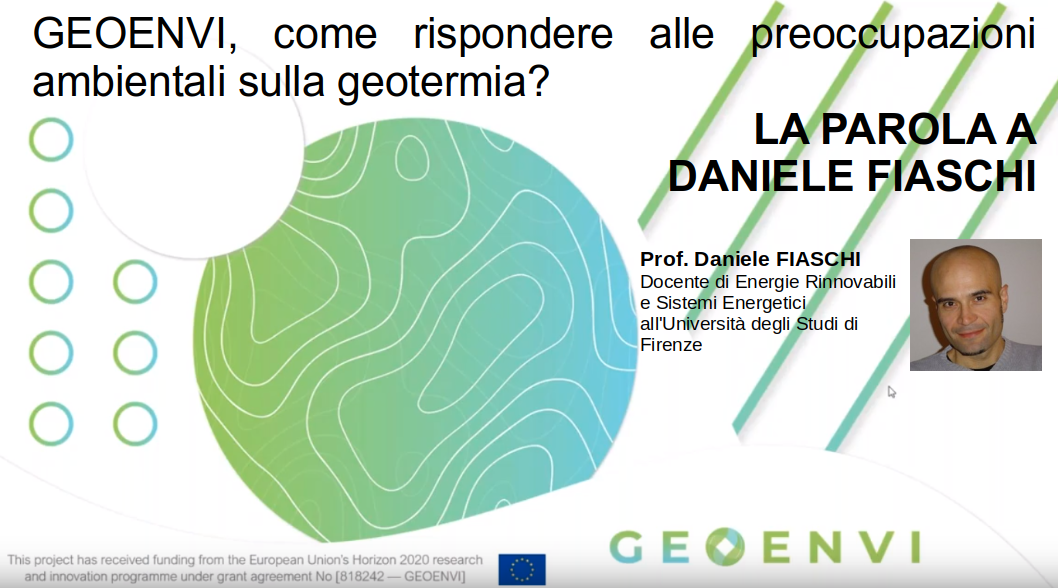 GEOENVI, come rispondere alle preoccupazioni ambientali sulla geotermia?

LA PAROLA A DANIELE FIASCHI

Prof. Daniele FIASCHI
Docente di Energie Rinnovabili e Sistemi Energetici all'Università degli Studi di Firenze

This project has received funding from the European Union's Horizon 2020 research and innovation programme under grant agreement No [818242 — GEOENVI]

GEOENVI